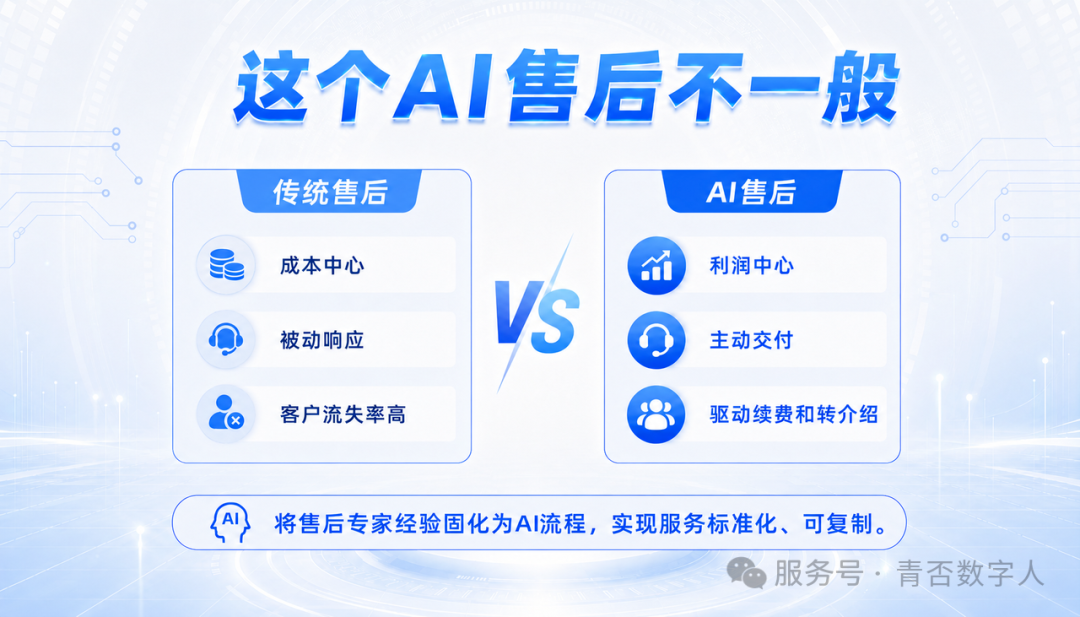 这个AI售后不一般

传统售后

成本中心

被动响应

客户流失率高

VS

AI售后

利润中心

主动交付

驱动续费和转介绍

AI

将售后专家经验固化为AI流程，实现服务标准化、可复制。

服务号 · 青否数字人